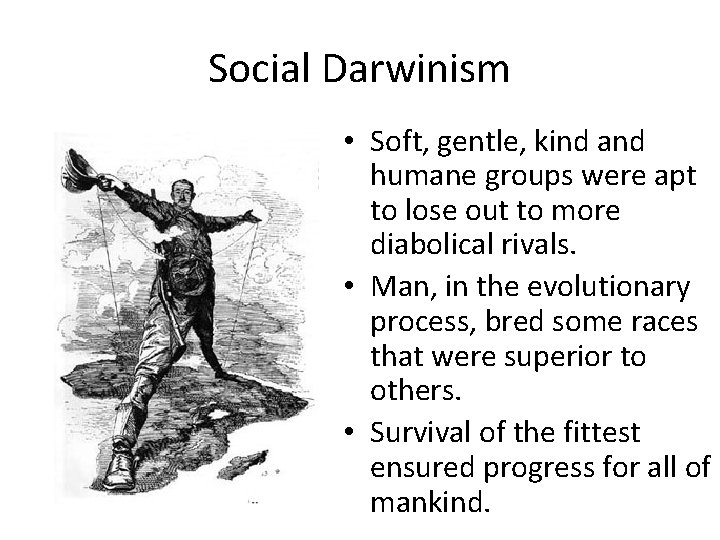 Social Darwinism

• Soft, gentle, kind and humane groups were apt to lose out to more diabolical rivals.
• Man, in the evolutionary process, bred some races that were superior to others.
• Survival of the fittest ensured progress for all of mankind.